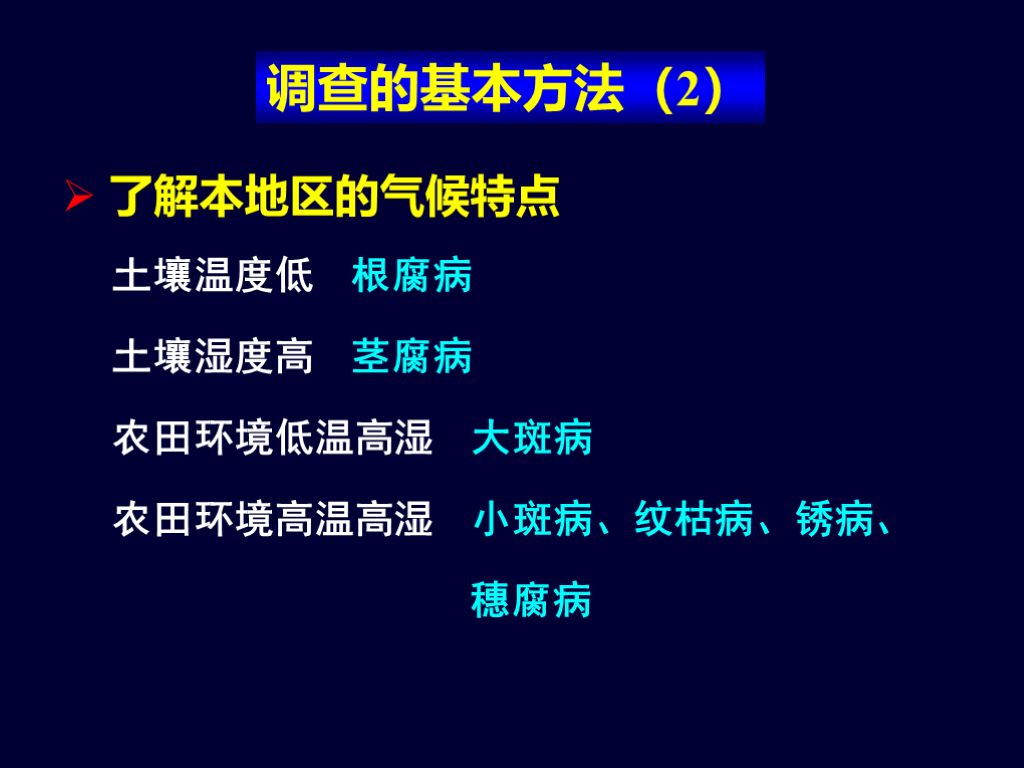 调查的基本方法（2）

➢ 了解本地区的气候特点

土壤温度低 根腐病

土壤湿度高 茎腐病

农田环境低温高湿 大斑病

农田环境高温高湿 小斑病、纹枯病、锈病、穗腐病